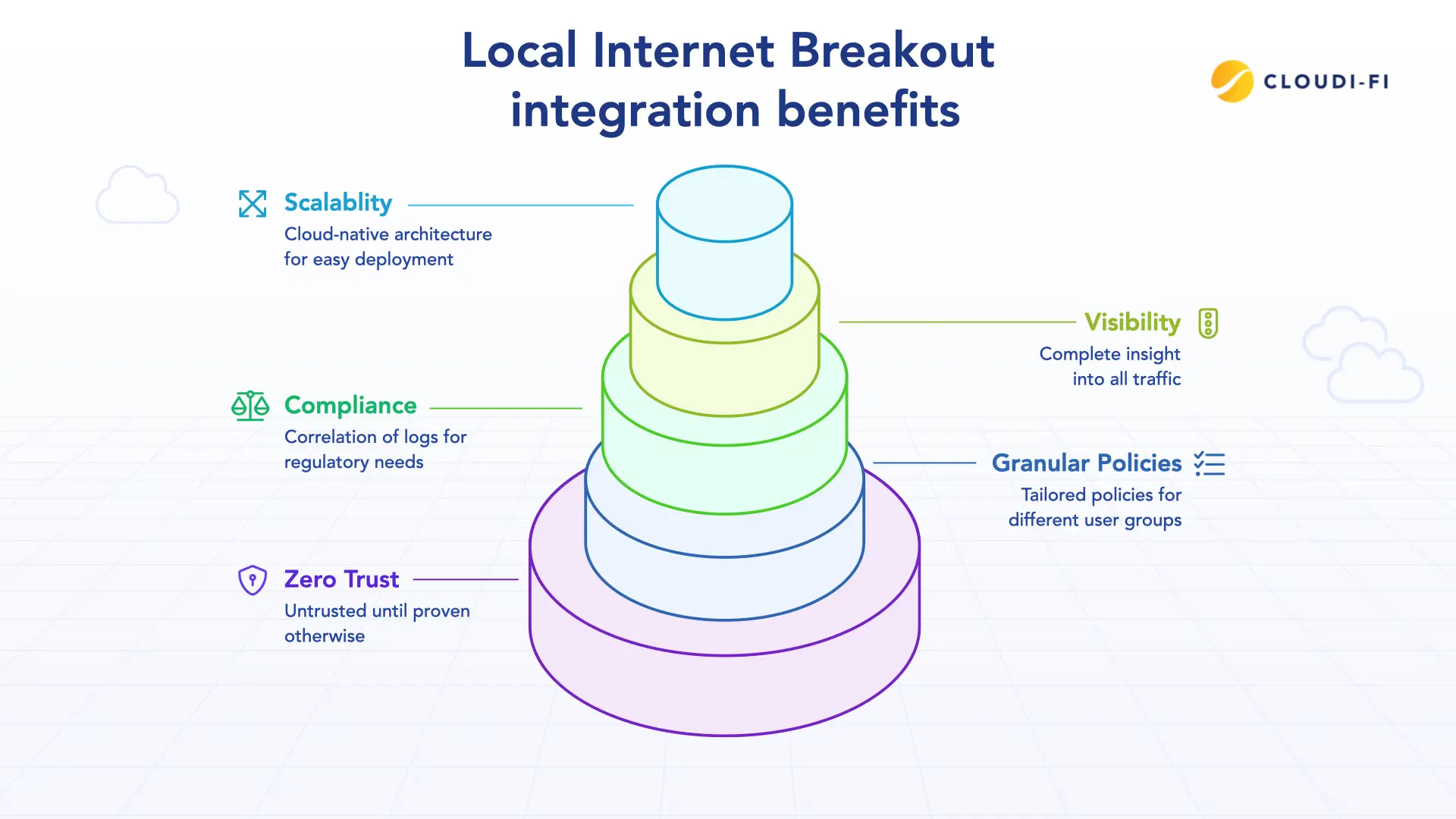 Local Internet Breakout integration benefits

CLOUDI-FI

Scalablity
Cloud-native architecture for easy deployment

Visibility
Complete insight into all traffic

Compliance
Correlation of logs for regulatory needs

Granular Policies
Tailored policies for different user groups

Zero Trust
Untrusted until proven otherwise